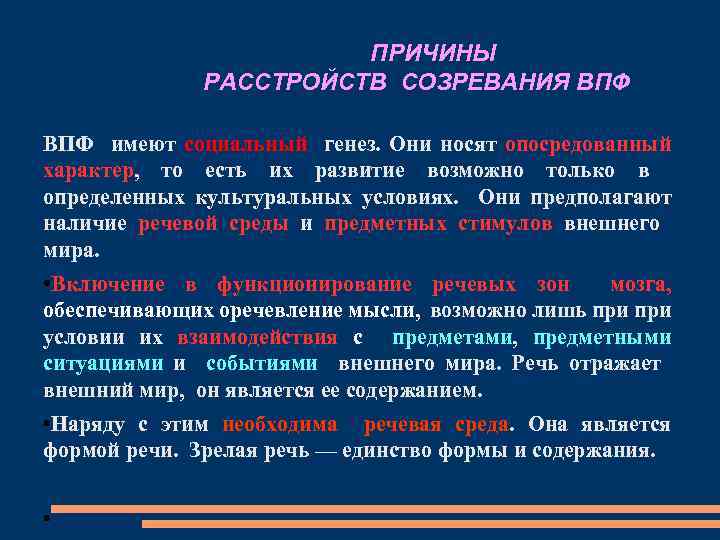 ПРИЧИНЫ
РАССТРОЙСТВ СОЗРЕВАНИЯ ВПФ

ВПФ имеют социальный генез. Они носят опосредованный характер, то есть их развитие возможно только в определенных культуральных условиях. Они предполагают наличие речевой среды и предметных стимулов внешнего мира.

•Включение в функционирование речевых зон мозга, обеспечивающих оречевление мысли, возможно лишь при при условии их взаимодействия с предметами, предметными ситуациями и событиями внешнего мира. Речь отражает внешний мир, он является ее содержанием.

•Наряду с этим необходима речевая среда. Она является формой речи. Зрелая речь — единство формы и содержания.

•